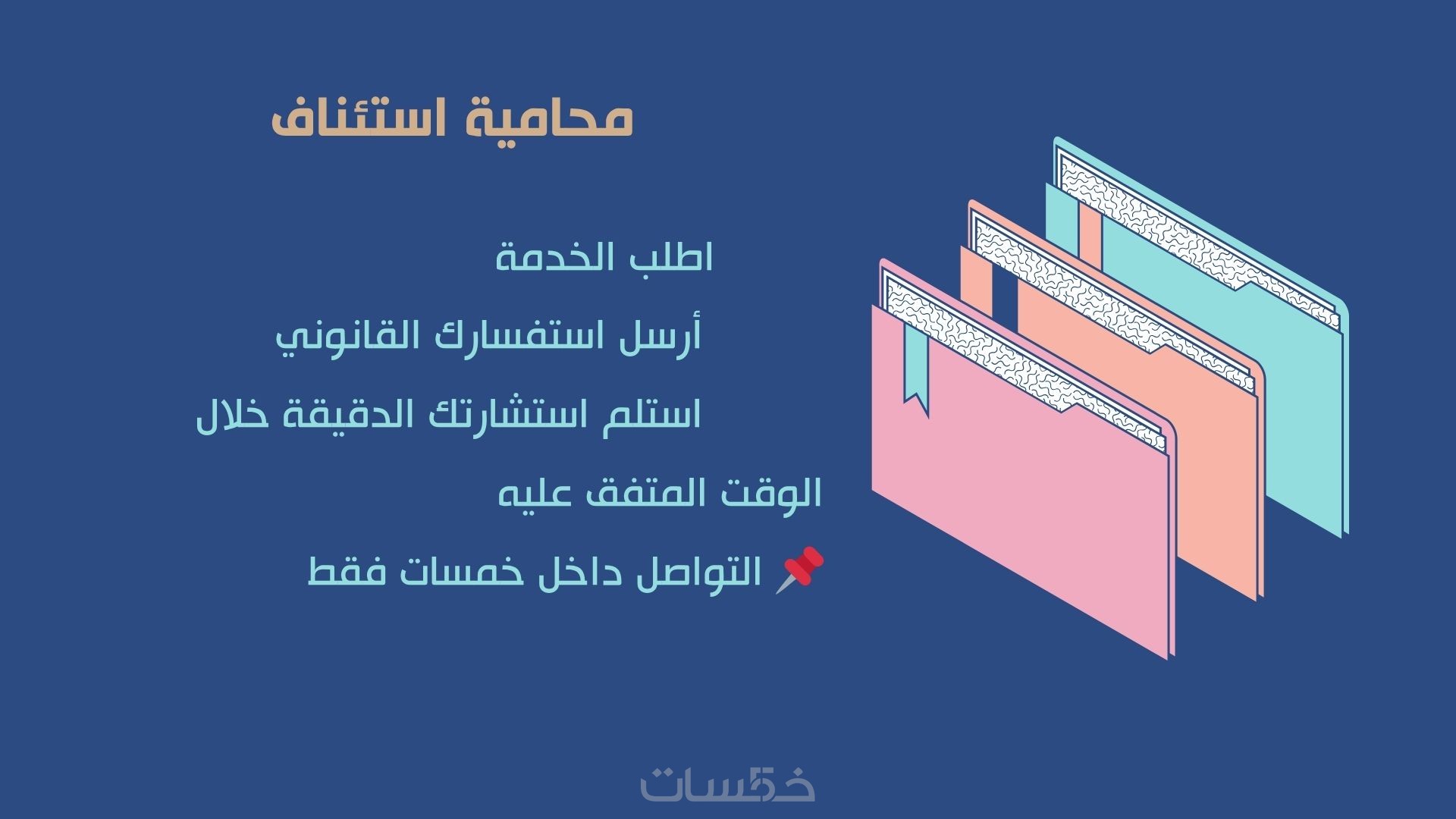 محامية استئناف

اطلب الخدمة

أرسل استفسارك القانوني

استلم استشارتك الدقيقة خلال الوقت المتفق عليه

📌 التواصل داخل خمسات فقط

خمسات